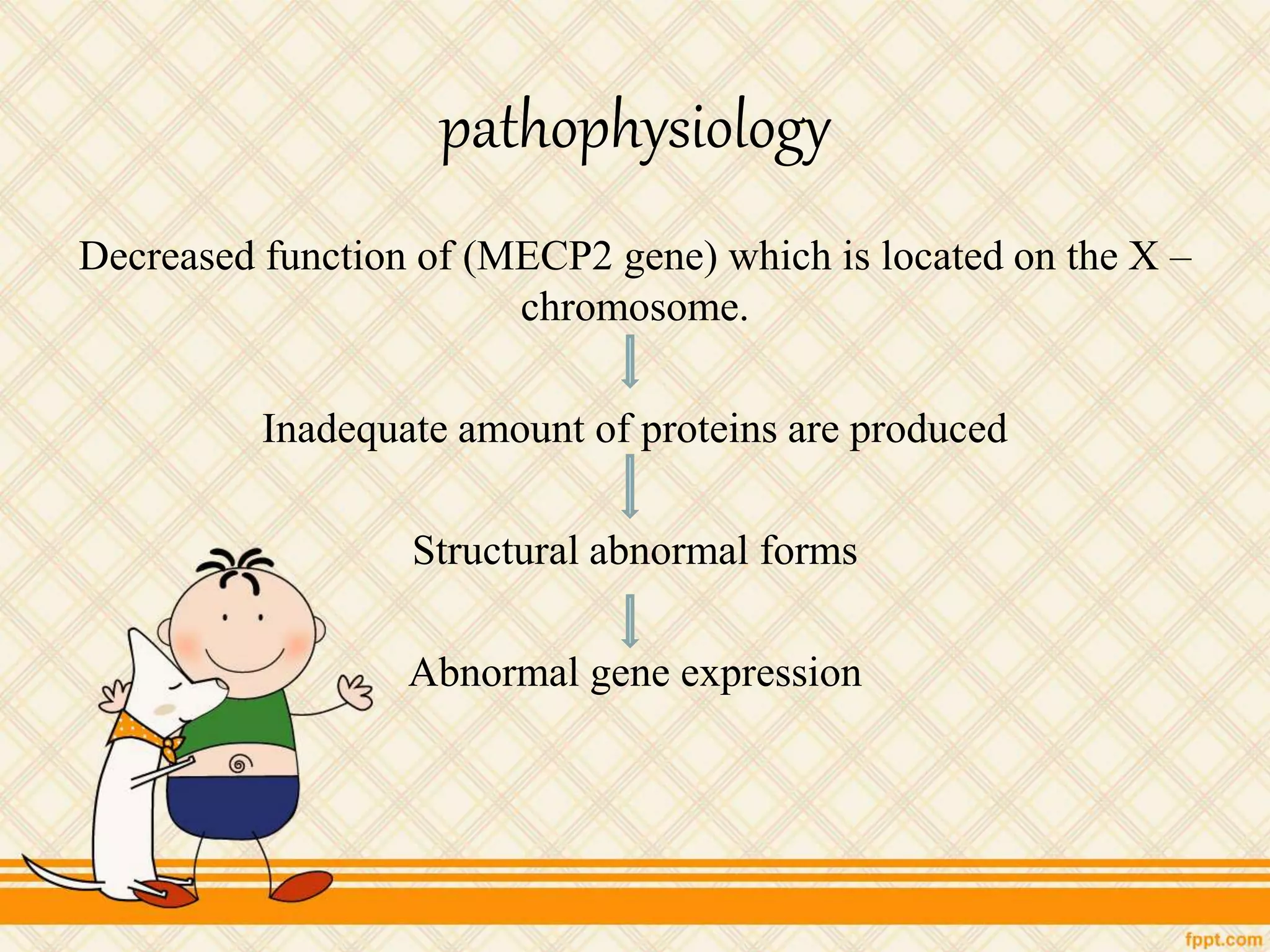 pathophysiology

Decreased function of (MECP2 gene) which is located on the X – chromosome.

Inadequate amount of proteins are produced

Structural abnormal forms

Abnormal gene expression

fppt.com